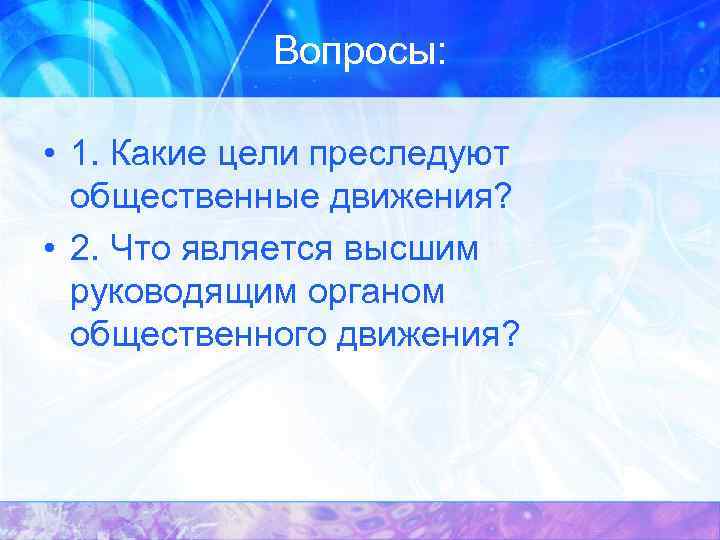 Вопросы:

• 1. Какие цели преследуют общественные движения?
• 2. Что является высшим руководящим органом общественного движения?